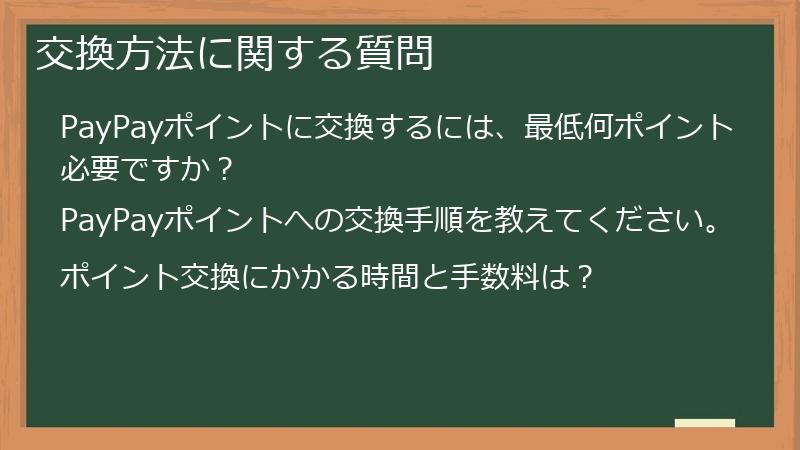 交換方法に関する質問

PayPayポイントに交換するには、最低何ポイント必要ですか？

PayPayポイントへの交換手順を教えてください。

ポイント交換にかかる時間と手数料は？